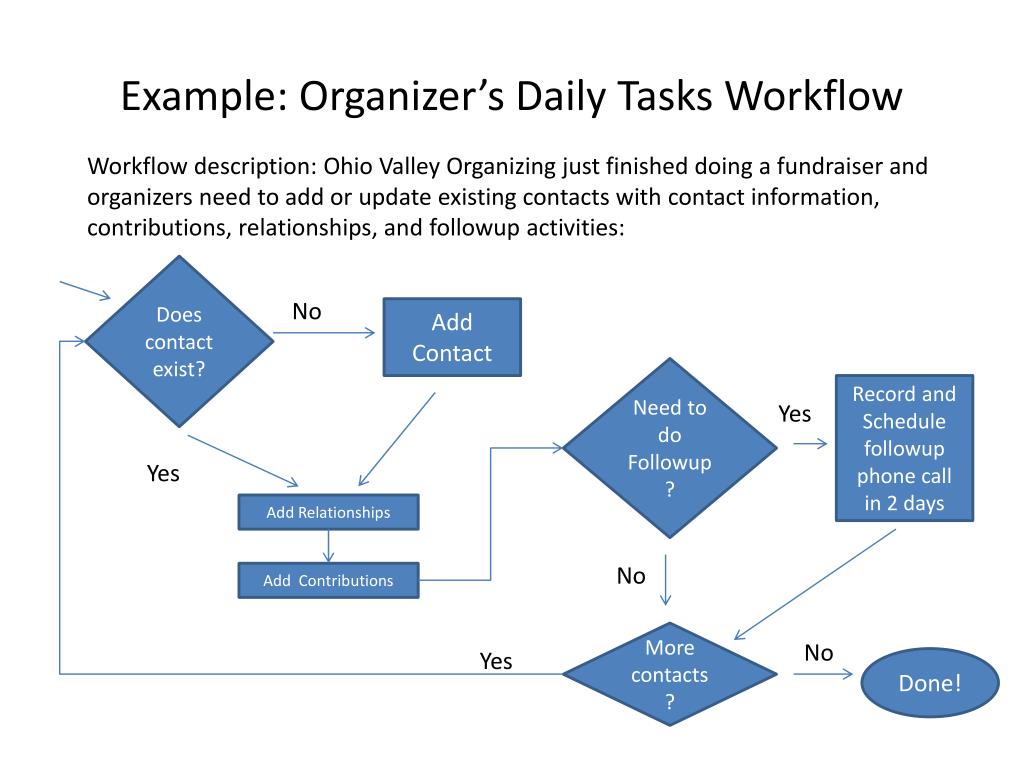 Example: Organizer's Daily Tasks Workflow

Workflow description: Ohio Valley Organizing just finished doing a fundraiser and organizers need to add or update existing contacts with contact information, contributions, relationships, and followup activities:

Does contact exist?

No

Add Contact

Yes

Add Relationships

Add Contributions

Need to do Followup ?

Yes

Record and Schedule followup phone call in 2 days

No

More contacts ?

Yes

No

Done!